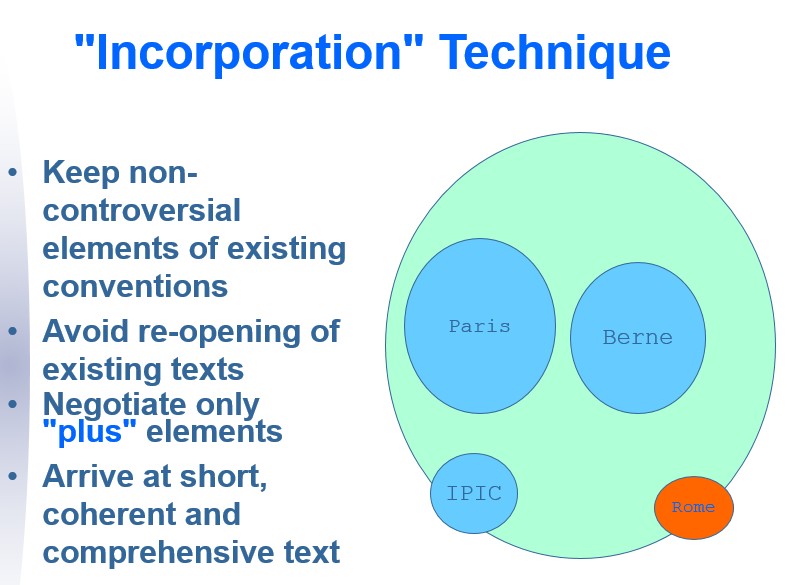 "Incorporation" Technique

• Keep non-controversial elements of existing conventions
• Avoid re-opening of existing texts
• Negotiate only "plus" elements
• Arrive at short, coherent and comprehensive text

Paris

Berne

IPIC

Rome